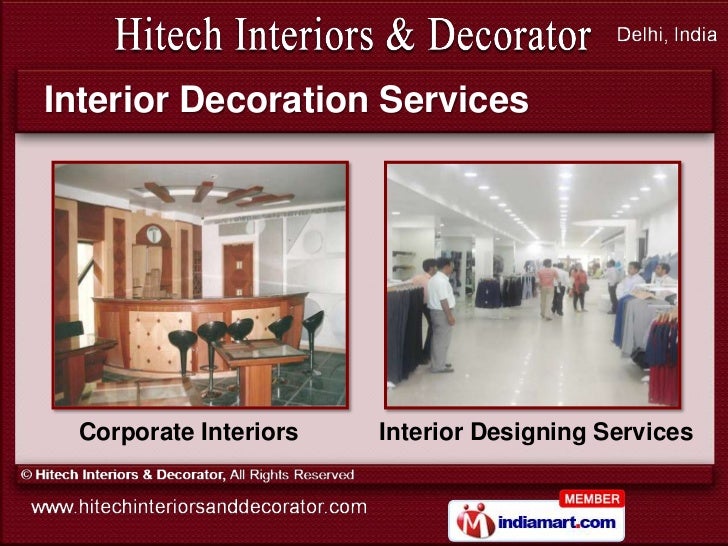 Hitech Interiors & Decorator
Delhi, India

Interior Decoration Services

Corporate Interiors

Interior Designing Services

© Hitech Interiors & Decorator, All Rights Reserved

www.hitechinteriorsanddecorator.com

MEMBER
indiamart.com